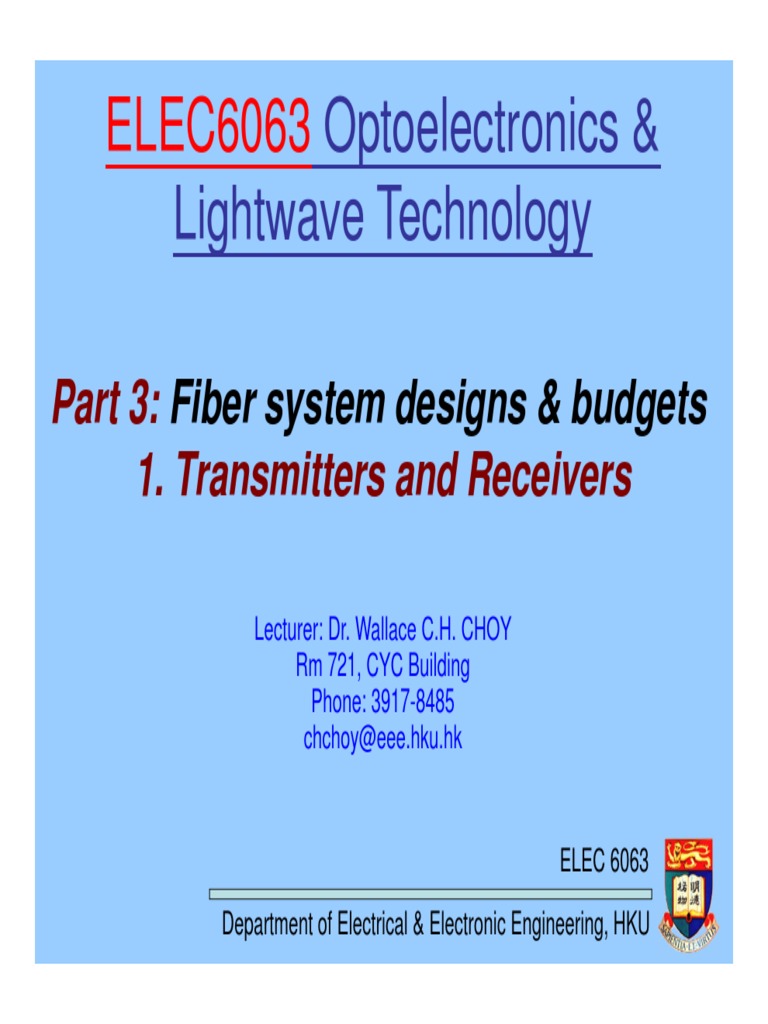 ELEC6063 Optoelectronics & Lightwave Technology

Part 3: Fiber system designs & budgets
1. Transmitters and Receivers

Lecturer: Dr. Wallace C.H. CHOY
Rm 721, CYC Building
Phone: 3917-8485
chchoy@eee.hku.hk

ELEC 6063

Department of Electrical & Electronic Engineering, HKU